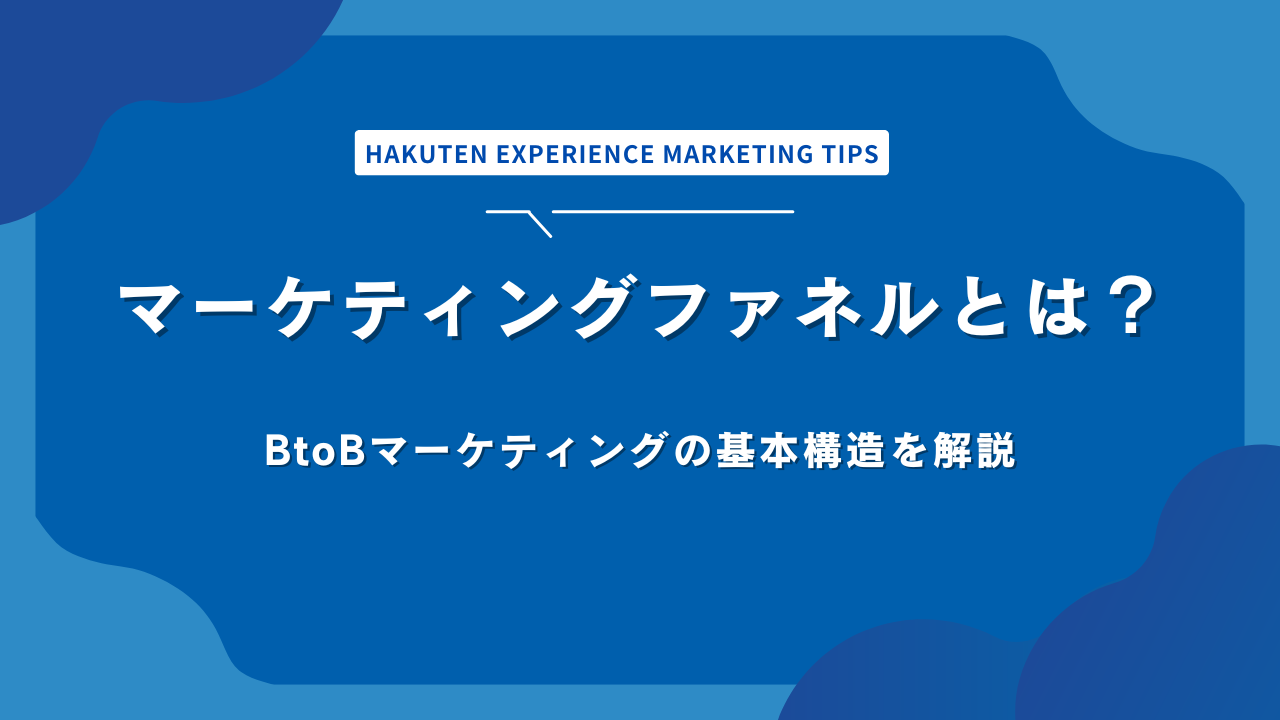 HAKUTEN EXPERIENCE MARKETING TIPS

マーケティングファネルとは？

BtoBマーケティングの基本構造を解説